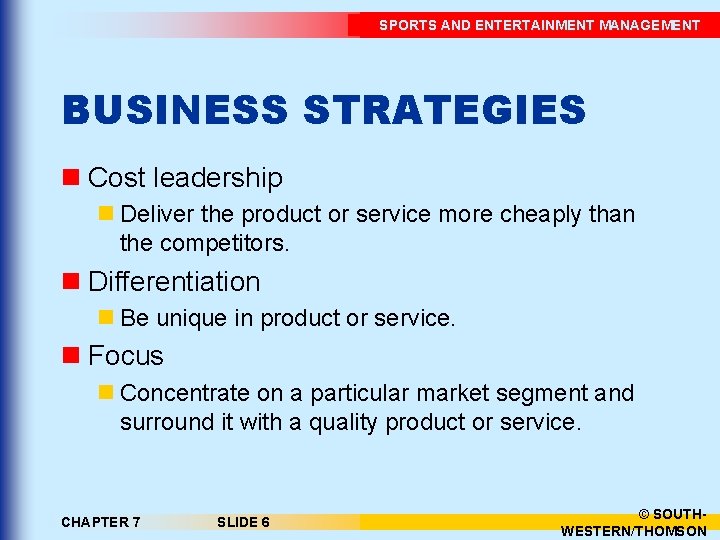 SPORTS AND ENTERTAINMENT MANAGEMENT

BUSINESS STRATEGIES

Cost leadership

Deliver the product or service more cheaply than the competitors.

Differentiation

Be unique in product or service.

Focus

Concentrate on a particular market segment and surround it with a quality product or service.

CHAPTER 7

SLIDE 6

© SOUTH-WESTERN/THOMSON